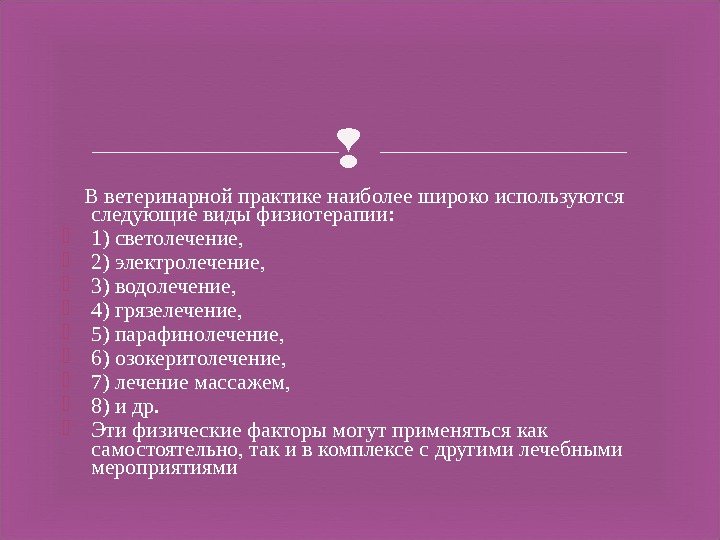 В ветеринарной практике наиболее широко используются следующие виды физиотерапии:

1) светолечение,

2) электролечение,

3) водолечение,

4) грязелечение,

5) парафинолечение,

6) озокеритолечение,

7) лечение массажем,

8) и др.

Эти физические факторы могут применяться как самостоятельно, так и в комплексе с другими лечебными мероприятиями